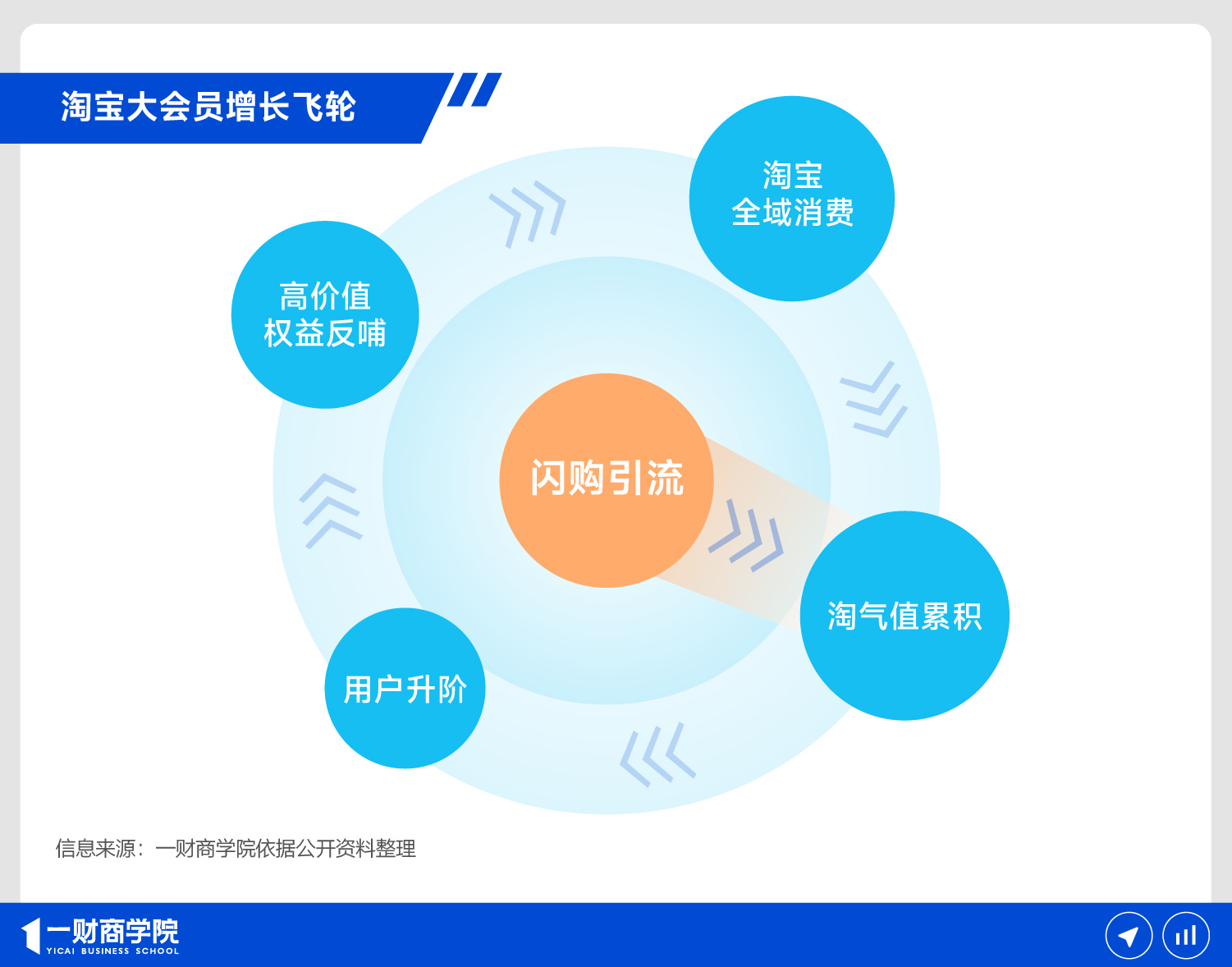 淘宝大会员增长飞轮

淘宝
全域消费

高价值
权益反哺

闪购引流

淘气值累积

用户升阶

信息来源：一财商学院依据公开资料整理

一财商学院
YICAI BUSINESS SCHOOL